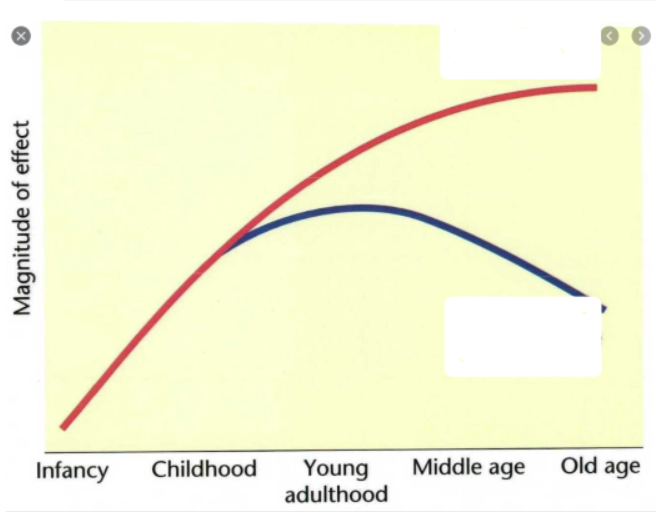 Magnitude of effect

Infancy
Childhood
Young adulthood
Middle age
Old age